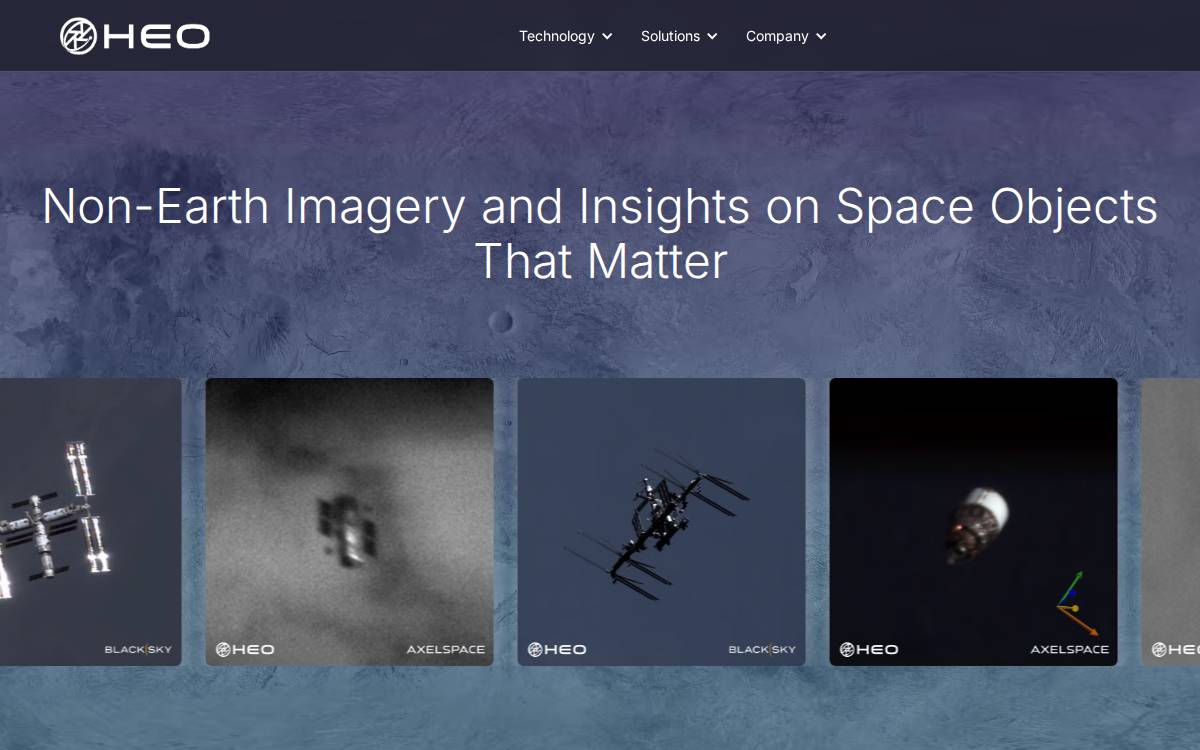 HEO

Technology Solutions Company

Non-Earth Imagery and Insights on Space Objects That Matter

BLACK|SKY

HEO AXELSPACE

HEO BLACK|SKY

HEO AXELSPACE

HEO